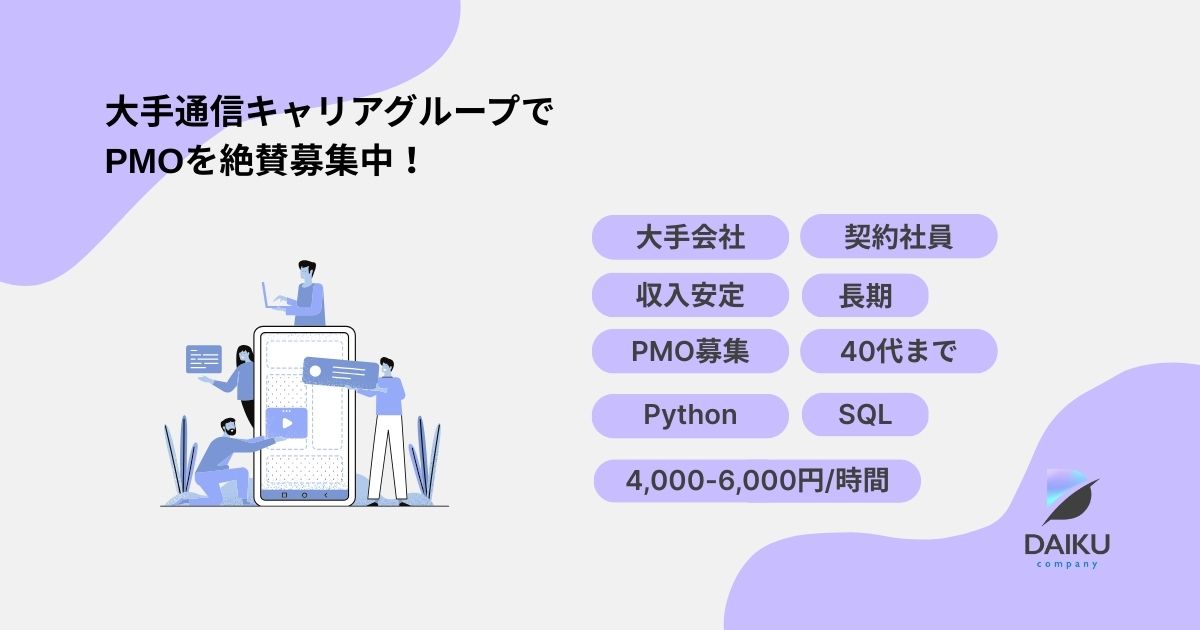 大手通信キャリアグループで
PMOを絶賛募集中！

大手会社
契約社員
収入安定
長期
PMO募集
40代まで
Python
SQL
4,000-6,000円/時間

DAIKU
company